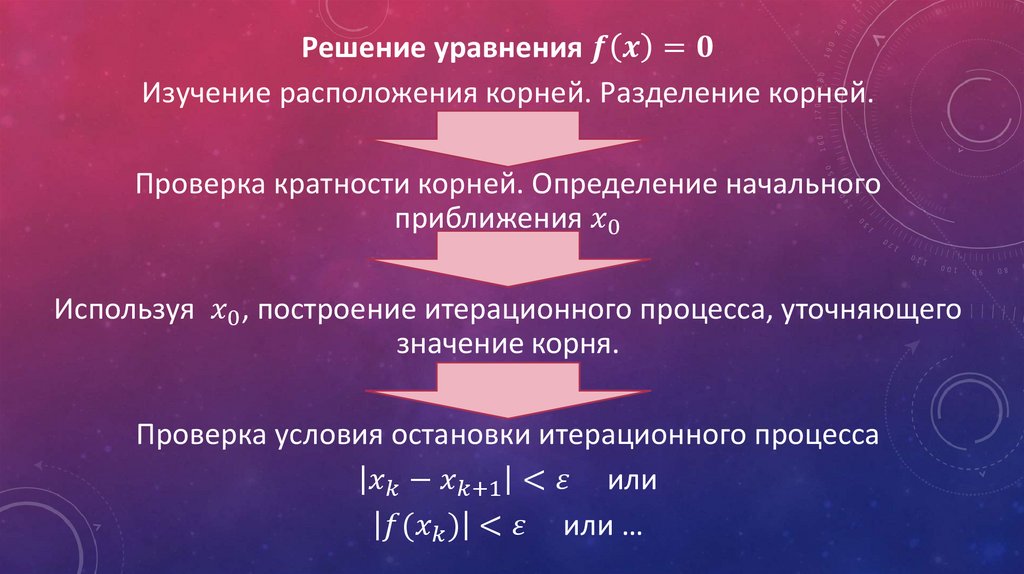 Решение уравнения $f(x) = 0$

Изучение расположения корней. Разделение корней.

Проверка кратности корней. Определение начального приближения $x_0$

Используя $x_0$, построение итерационного процесса, уточняющего значение корня.

Проверка условия остановки итерационного процесса

$|x_k - x_{k+1}| < \varepsilon$ или

$|f(x_k)| < \varepsilon$ или …